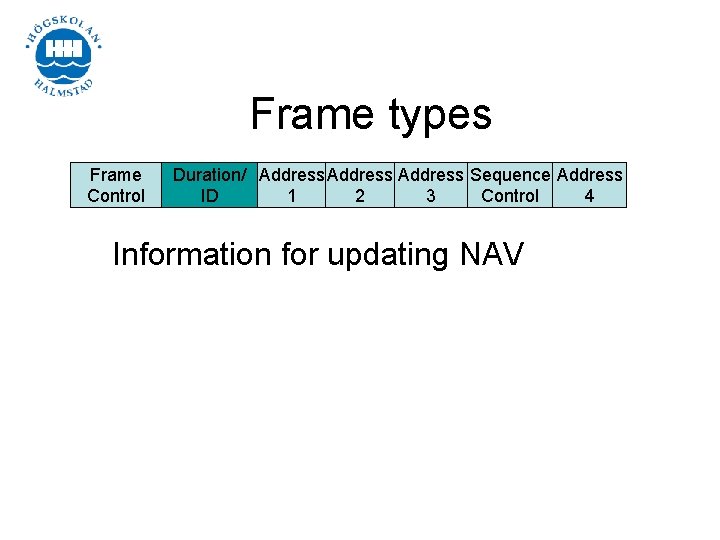 HÖGSKOLAN
HALMSTAD

Frame types

| Frame Control | Duration/ ID | Address 1 | Address 2 | Address 3 | Sequence Control | Address 4 |
|---|---|---|---|---|---|---|

Information for updating NAV